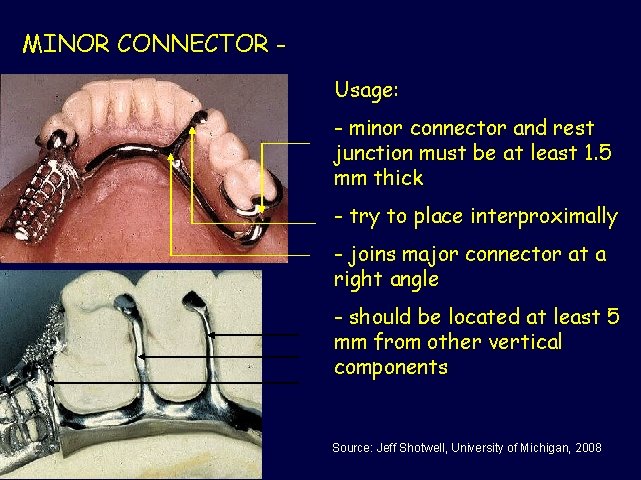 MINOR CONNECTOR -

Usage:

- minor connector and rest junction must be at least 1.5 mm thick

- try to place interproximally

- joins major connector at a right angle

- should be located at least 5 mm from other vertical components

Source: Jeff Shotwell, University of Michigan, 2008